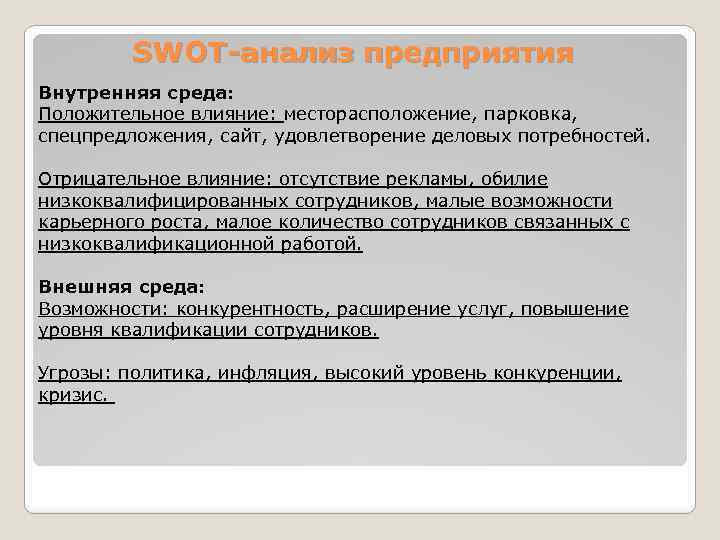 SWOT-анализ предприятия

Внутренняя среда:
Положительное влияние: месторасположение, парковка, спецпредложения, сайт, удовлетворение деловых потребностей.

Отрицательное влияние: отсутствие рекламы, обилие низкоквалифицированных сотрудников, малые возможности карьерного роста, малое количество сотрудников связанных с низкоквалификационной работой.

Внешняя среда:
Возможности: конкурентность, расширение услуг, повышение уровня квалификации сотрудников.

Угрозы: политика, инфляция, высокий уровень конкуренции, кризис.